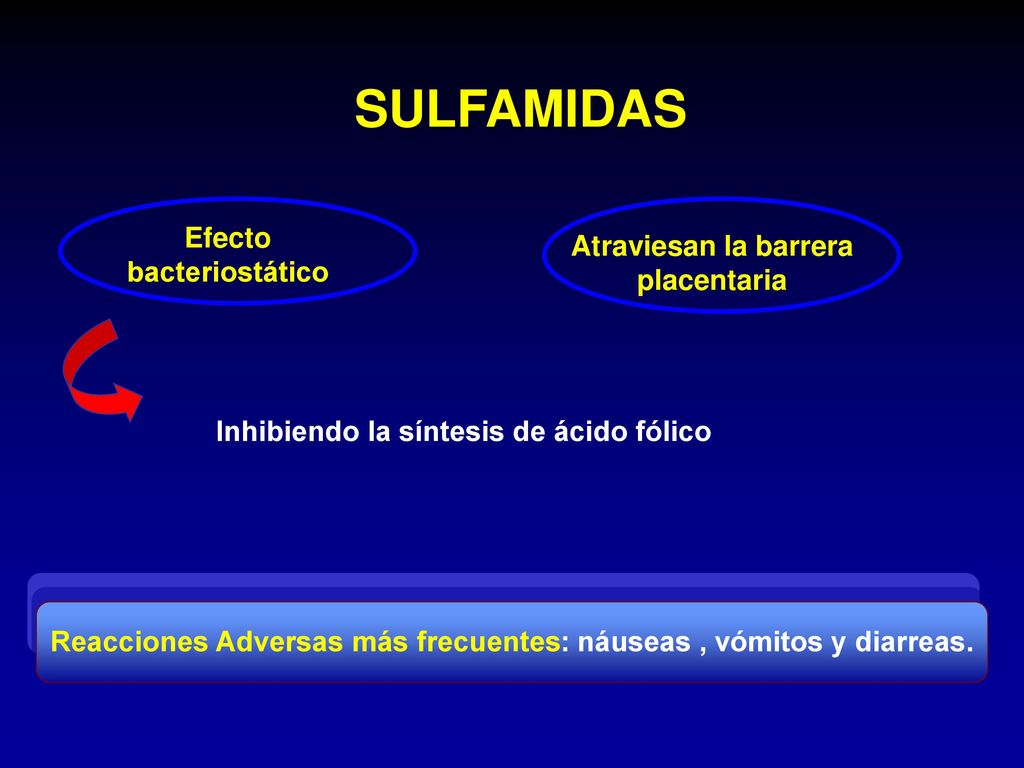 SULFAMIDAS

Efecto bacteriostático

Atraviesan la barrera placentaria

Inhibiendo la síntesis de ácido fólico

Reacciones Adversas más frecuentes: náuseas , vómitos y diarreas.